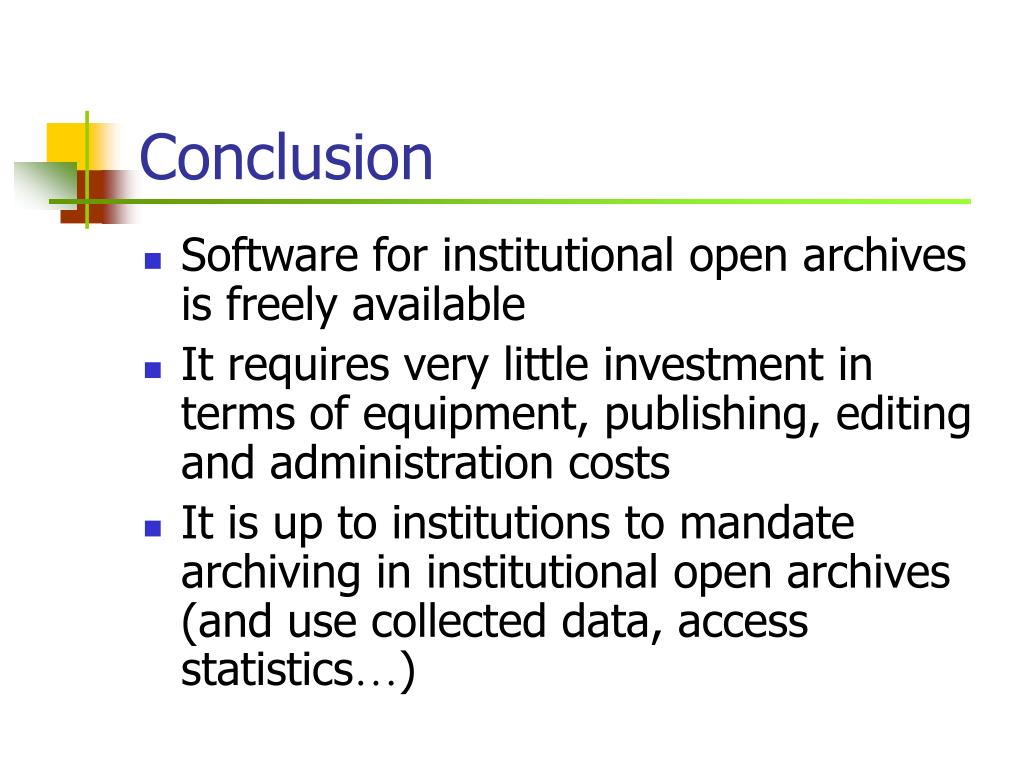 Conclusion

- Software for institutional open archives is freely available
- It requires very little investment in terms of equipment, publishing, editing and administration costs
- It is up to institutions to mandate archiving in institutional open archives (and use collected data, access statistics…)